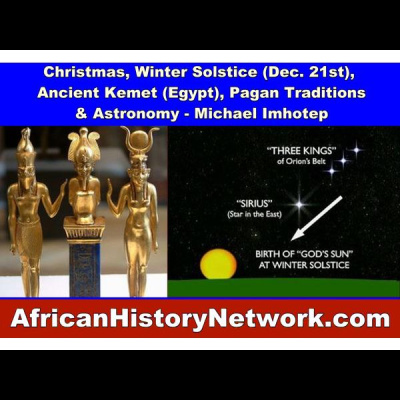 Christmas, Winter Solstice (Dec. 21st), Ancient Kemet (Egypt), Pagan Traditions & Astronomy - Michael Imhotep

"THREE KINGS"
of Orion's Belt

"SIRIUS"
(Star in the East)

BIRTH OF "GOD'S SUN"
AT WINTER SOLSTICE

AfricanHistoryNetwork.com